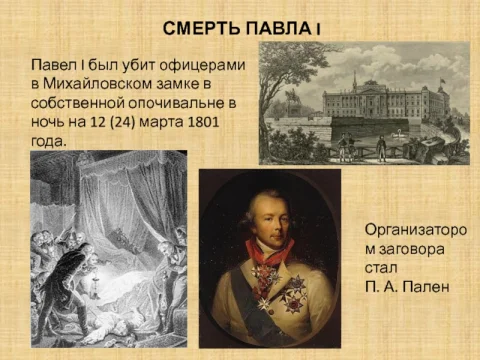 СМЕРТЬ ПАВЛА I

Павел I был убит офицерами в Михайловском замке в собственной опочивальне в ночь на 12 (24) марта 1801 года.

Организатором заговора стал П. А. Пален